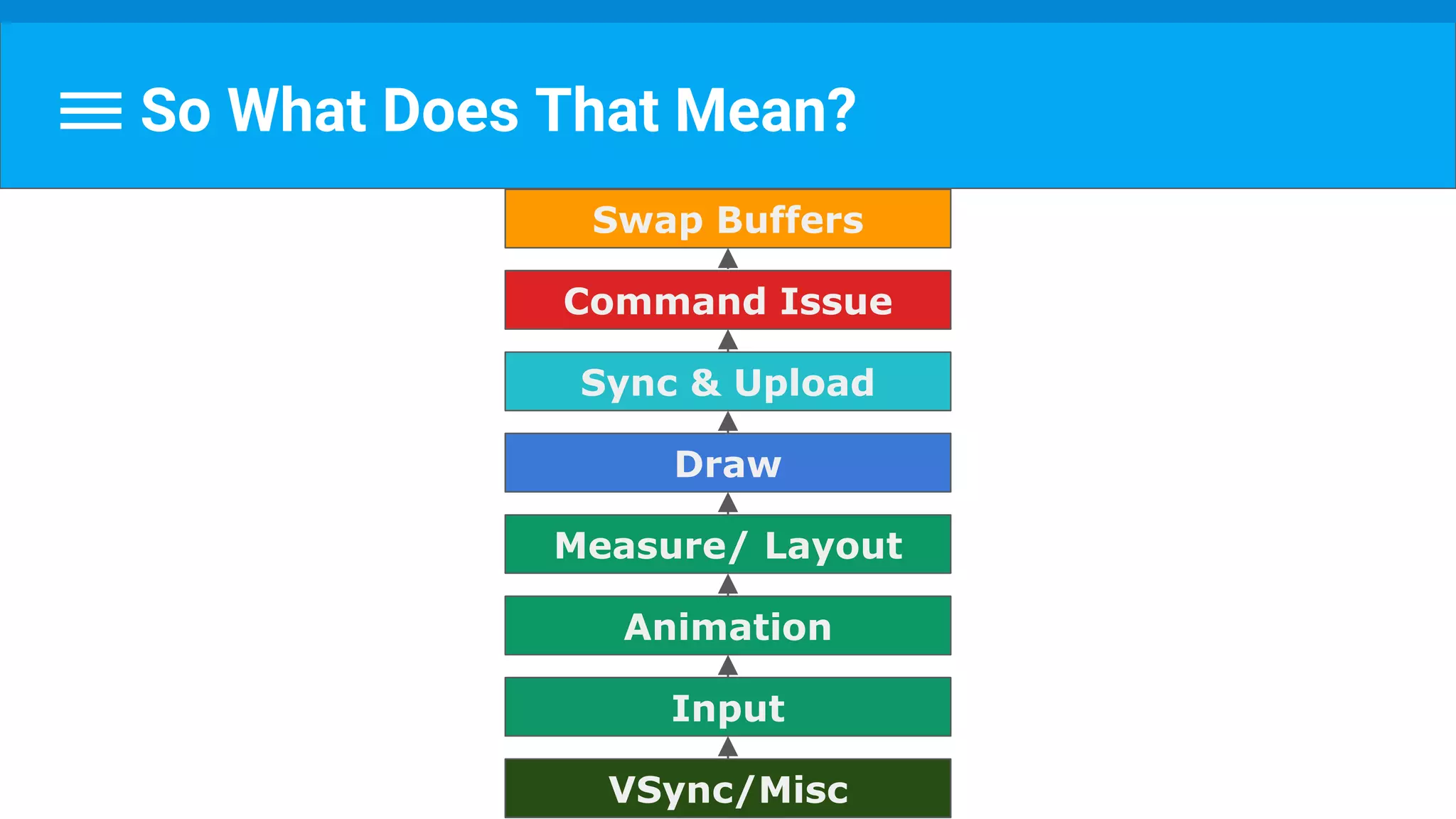 So What Does That Mean?

Swap Buffers

Command Issue

Sync & Upload

Draw

Measure/ Layout

Animation

Input

VSync/Misc